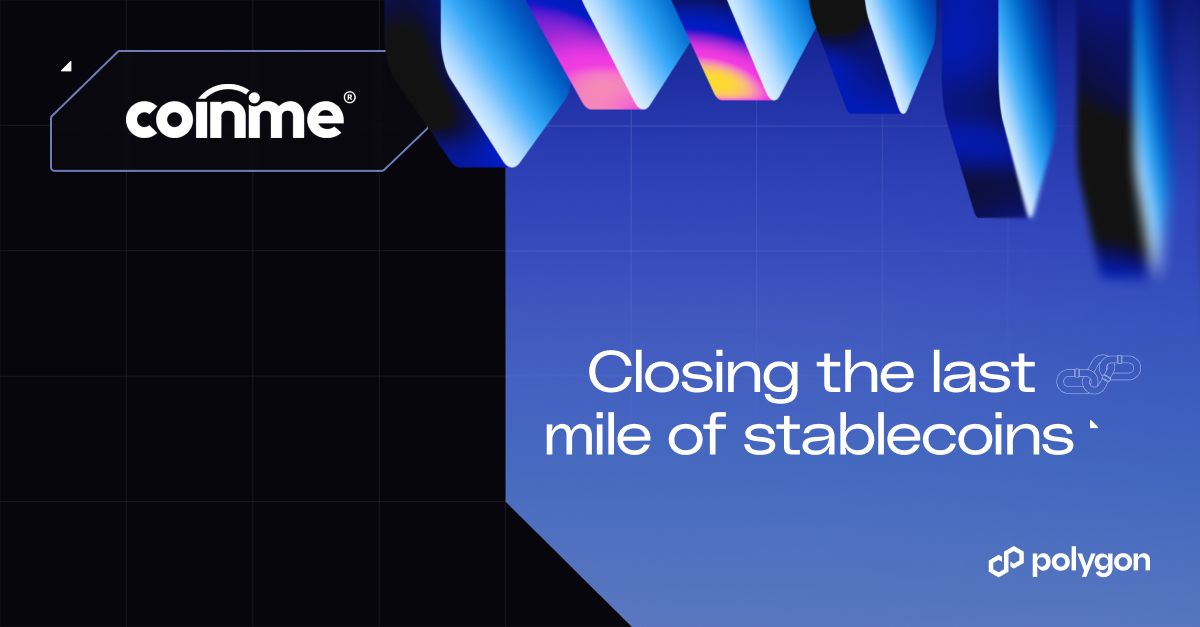 coinme®

Closing the last mile of stablecoins

polygon